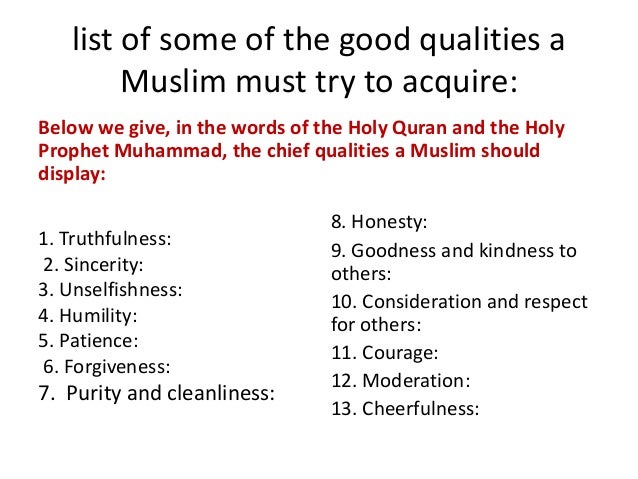 list of some of the good qualities a Muslim must try to acquire:

Below we give, in the words of the Holy Quran and the Holy Prophet Muhammad, the chief qualities a Muslim should display:

1. Truthfulness:
2. Sincerity:
3. Unselfishness:
4. Humility:
5. Patience:
6. Forgiveness:
7. Purity and cleanliness:

8. Honesty:
9. Goodness and kindness to others:
10. Consideration and respect for others:
11. Courage:
12. Moderation:
13. Cheerfulness: